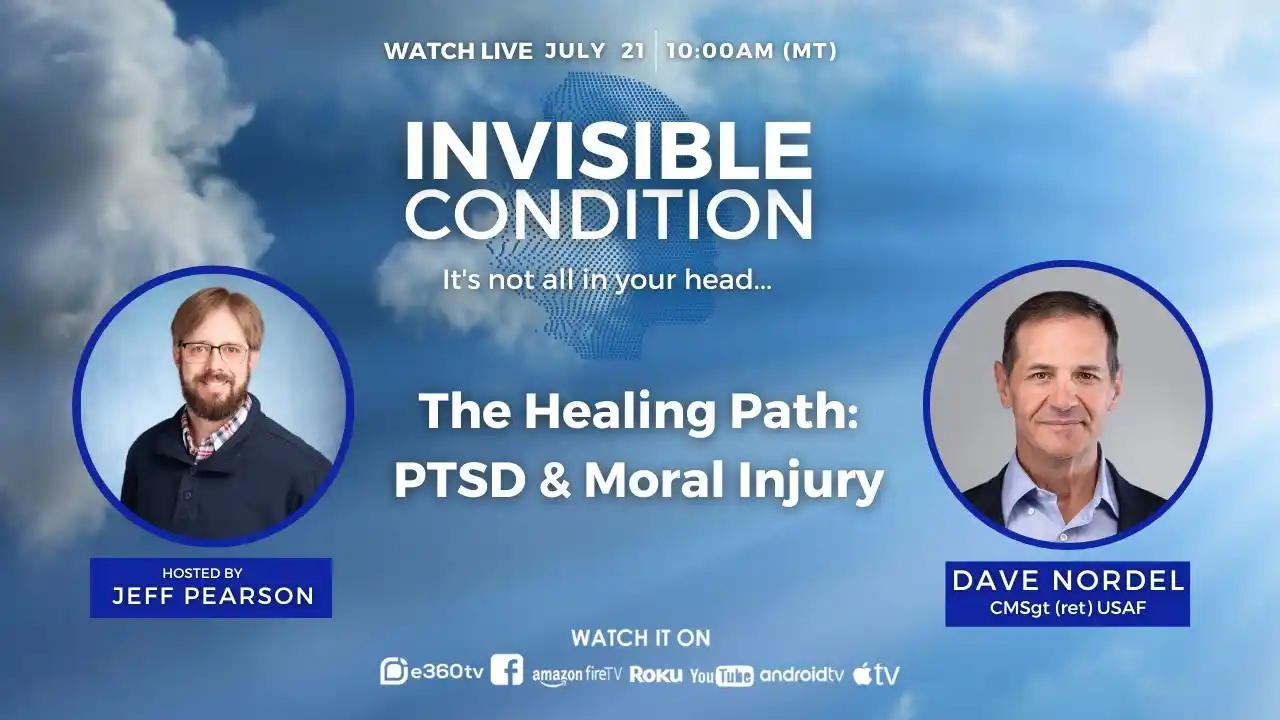 WATCH LIVE JULY 21 | 10:00AM (MT)

INVISIBLE CONDITION

It's not all in your head...

The Healing Path: PTSD & Moral Injury

HOSTED BY
JEFF PEARSON

DAVE NORDEL
CMSgt (ret) USAF

WATCH IT ON

e360tv amazon fireTV Roku YouTube androidtv tv